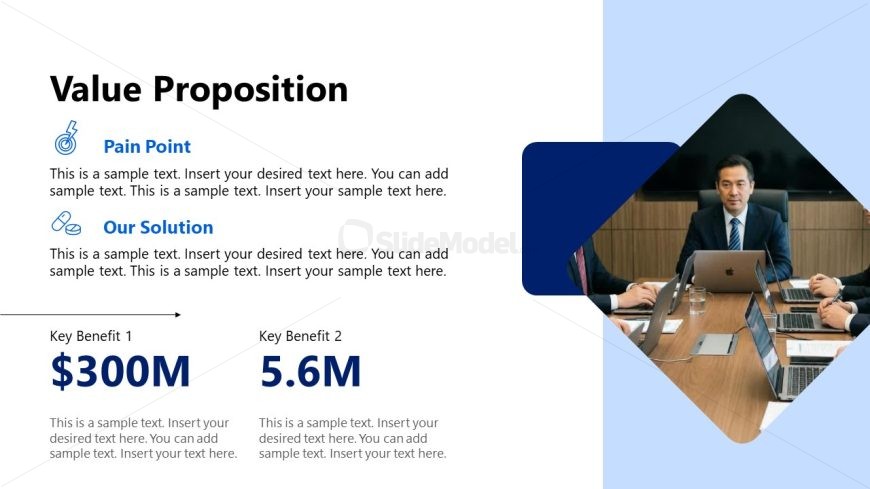 Value Proposition

Pain Point

This is a sample text. Insert your desired text here. You can add sample text. This is a sample text. Insert your sample text here.

Our Solution

This is a sample text. Insert your desired text here. You can add sample text. This is a sample text. Insert your sample text here.

SlideModel

Key Benefit 1

$300M

This is a sample text. Insert your desired text here. You can add sample text. Insert your text here.

Key Benefit 2

5.6M

This is a sample text. Insert your desired text here. You can add sample text. Insert your text here.